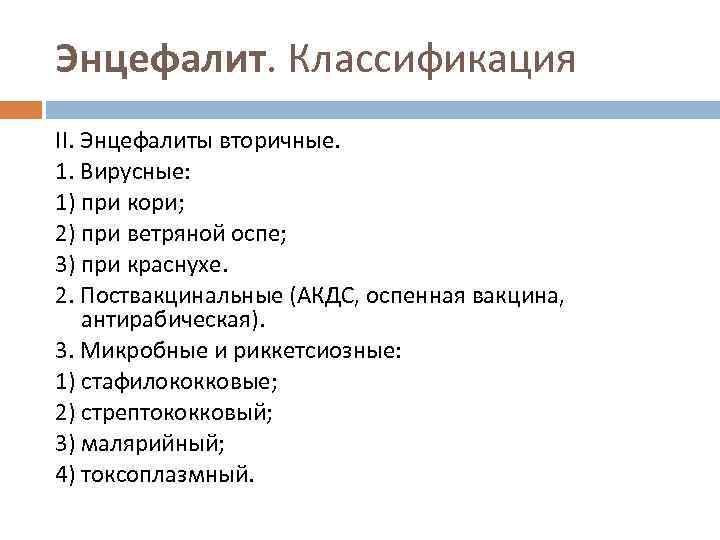 Энцефалит. Классификация

II. Энцефалиты вторичные.
1. Вирусные:
1) при кори;
2) при ветряной оспе;
3) при краснухе.
2. Поствакцинальные (АКДС, оспенная вакцина, антирабическая).
3. Микробные и риккетсиозные:
1) стафилококковые;
2) стрептококковый;
3) малярийный;
4) токсоплазмный.